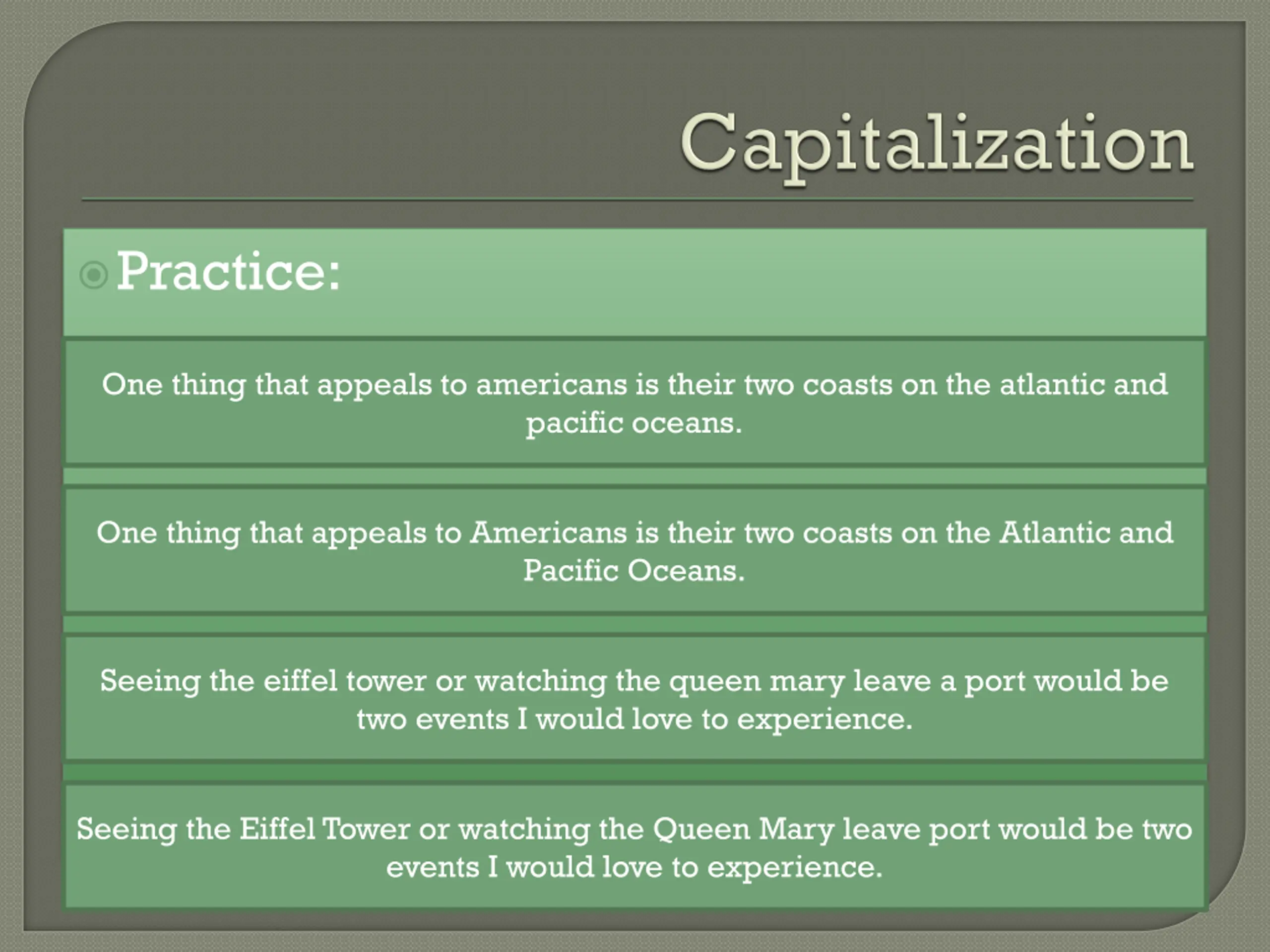 Capitalization

Practice:

One thing that appeals to americans is their two coasts on the atlantic and pacific oceans.

One thing that appeals to Americans is their two coasts on the Atlantic and Pacific Oceans.

Seeing the eiffel tower or watching the queen mary leave a port would be two events I would love to experience.

Seeing the Eiffel Tower or watching the Queen Mary leave port would be two events I would love to experience.